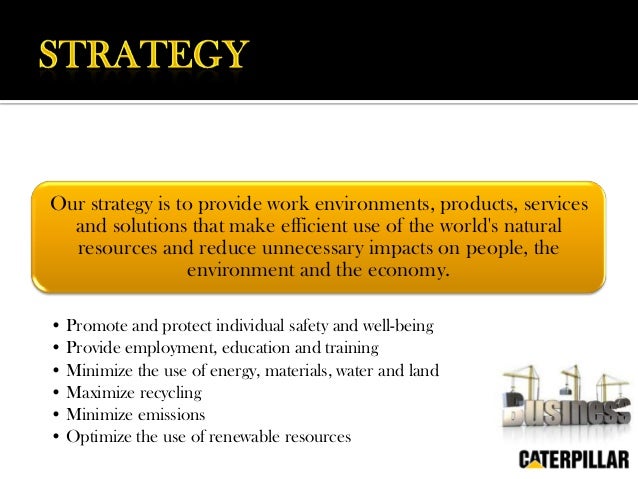 STRATEGY

Our strategy is to provide work environments, products, services and solutions that make efficient use of the world's natural resources and reduce unnecessary impacts on people, the environment and the economy.

• Promote and protect individual safety and well-being
• Provide employment, education and training
• Minimize the use of energy, materials, water and land
• Maximize recycling
• Minimize emissions
• Optimize the use of renewable resources

Business

CATERPILLAR